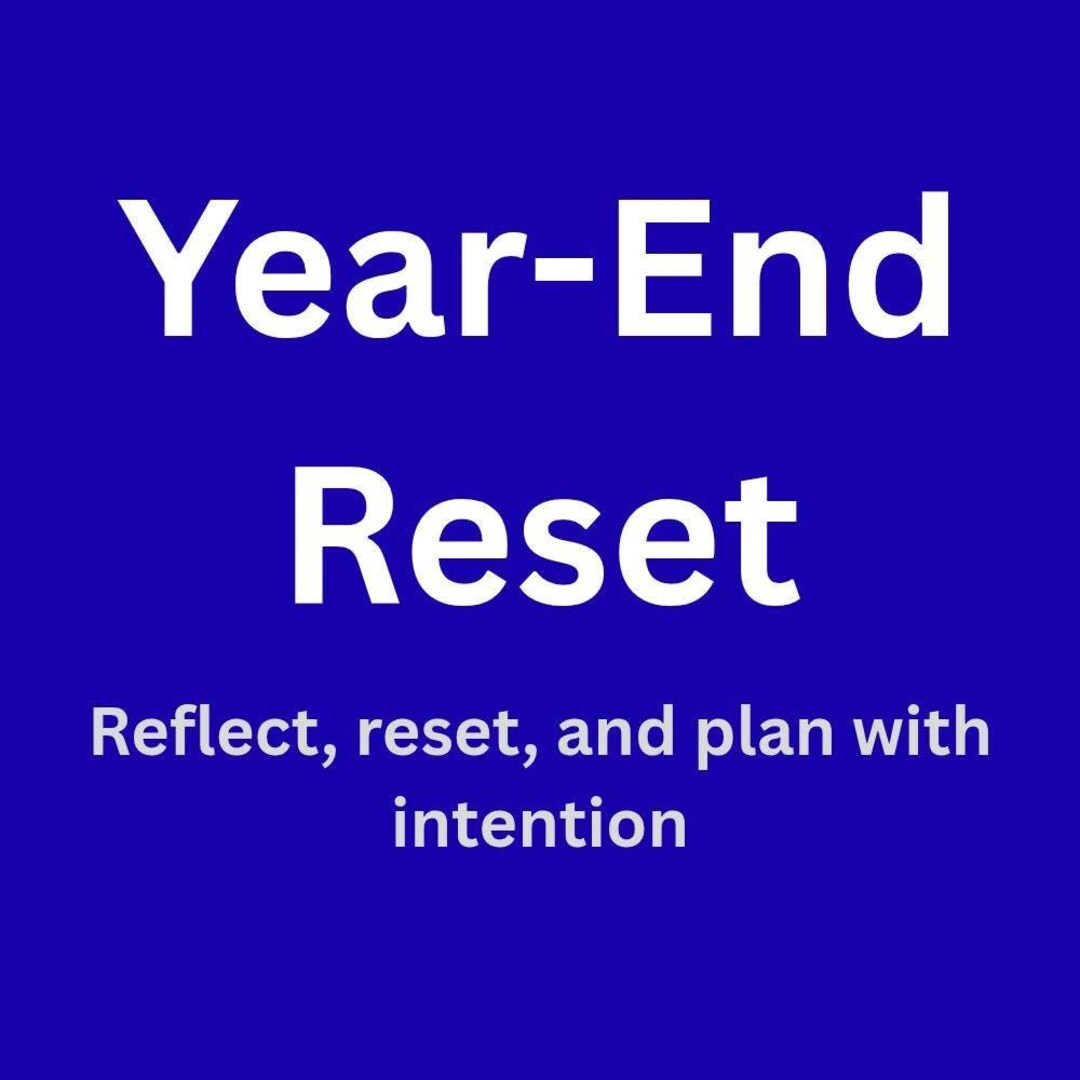 Year-End Reset

Reflect, reset, and plan with intention